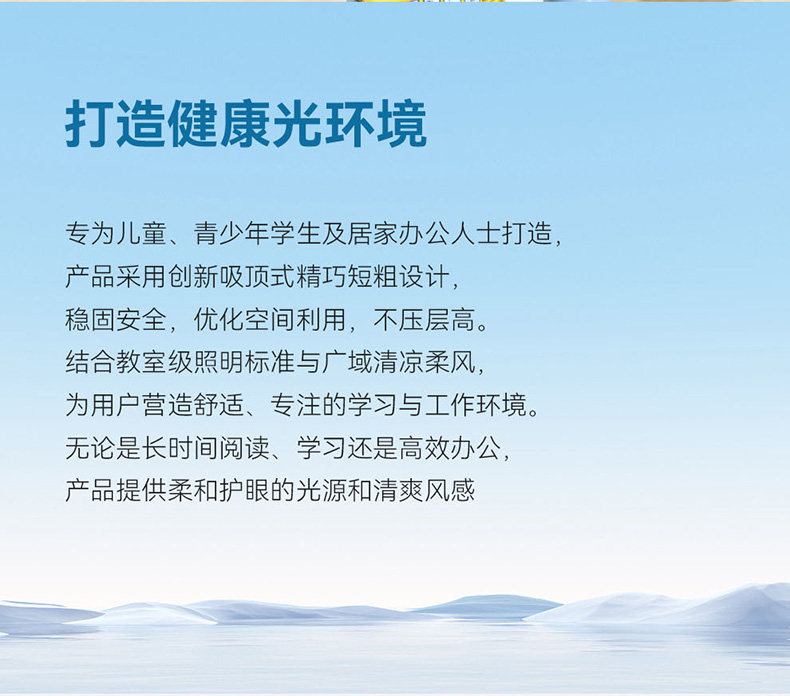 打造健康光环境

专为儿童、青少年学生及居家办公人士打造，
产品采用创新吸顶式精巧短粗设计，
稳固安全，优化空间利用，不压层高。
结合教室级照明标准与广域清凉柔风，
为用户营造舒适、专注的学习与工作环境。
无论是长时间阅读、学习还是高效办公，
产品提供柔和护眼的光源和清爽风感